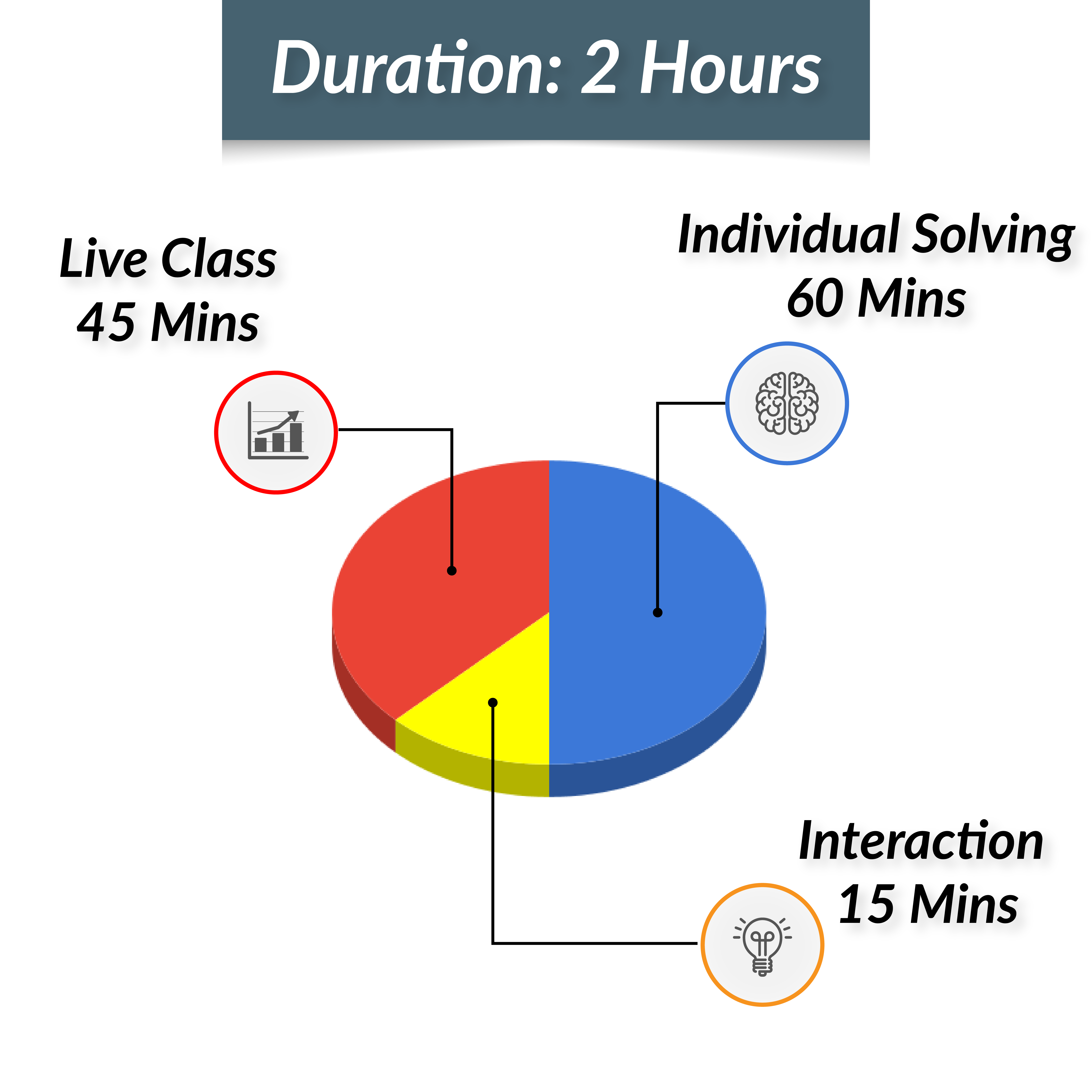 Duration: 2 Hours

Live Class
45 Mins

Individual Solving
60 Mins

Interaction
15 Mins